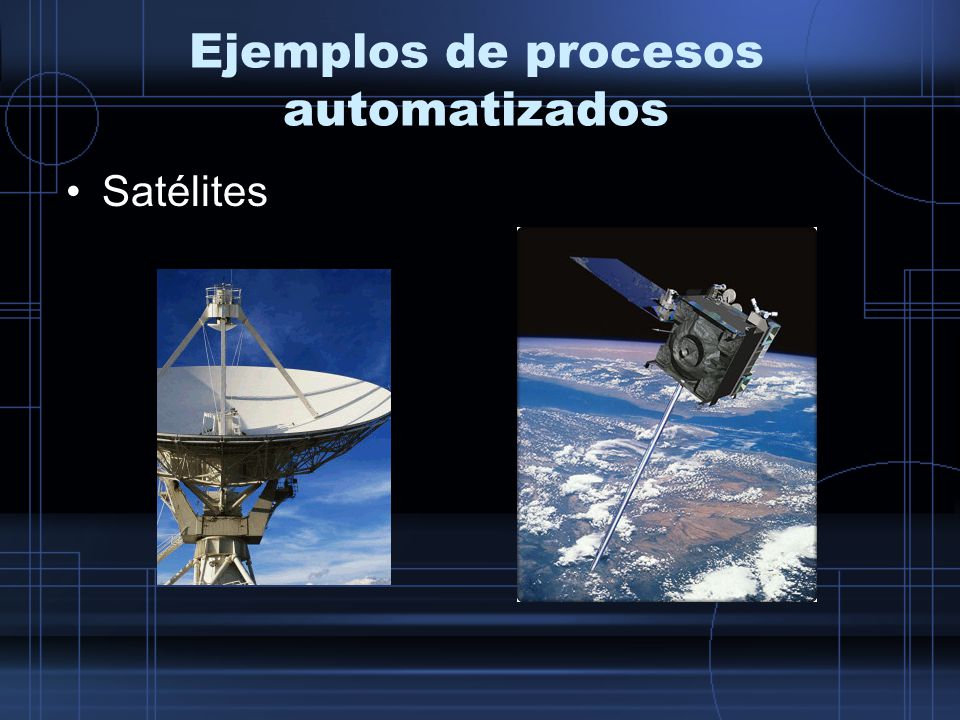 Ejemplos de procesos automatizados

• Satélites